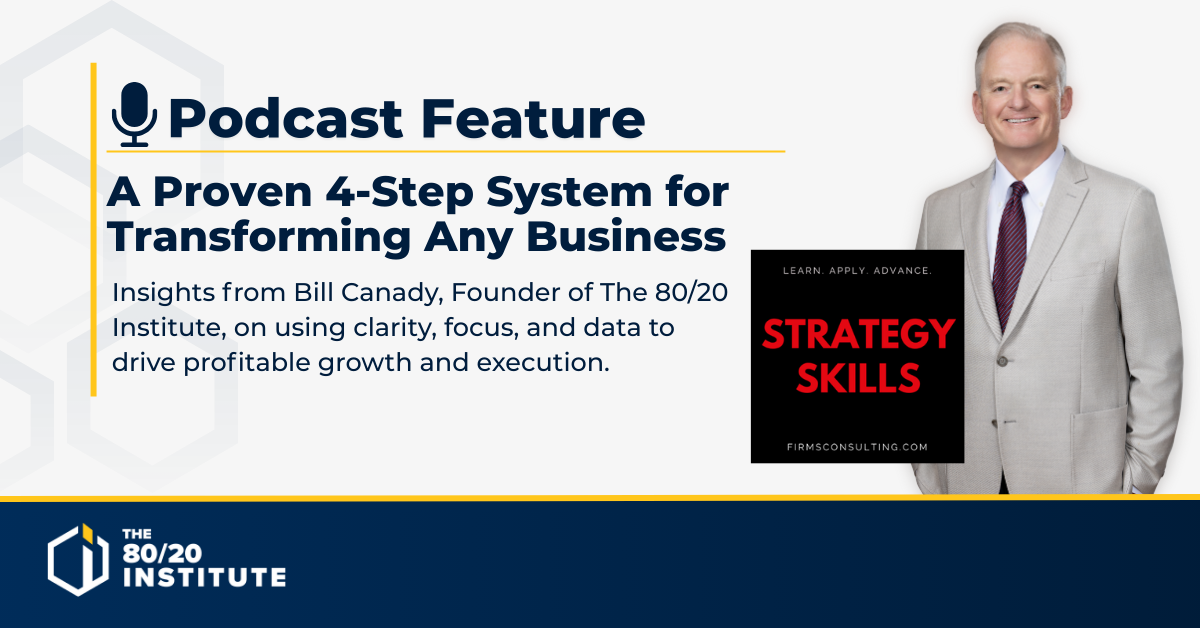 Podcast Feature

A Proven 4-Step System for Transforming Any Business

Insights from Bill Canady, Founder of The 80/20 Institute, on using clarity, focus, and data to drive profitable growth and execution.

LEARN. APPLY. ADVANCE.

STRATEGY SKILLS

FIRMSCONSULTING.COM

THE 80/20 INSTITUTE